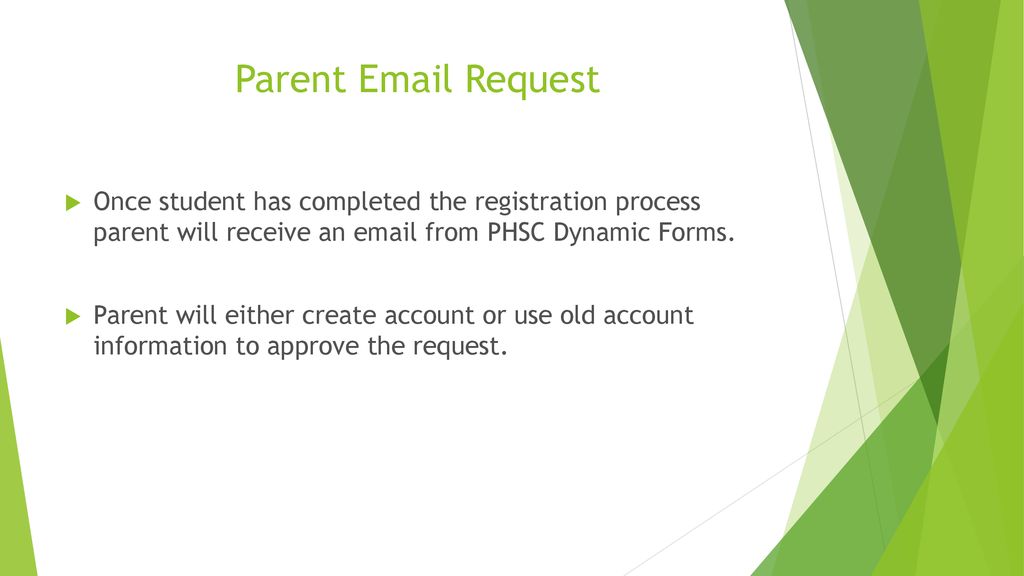 Parent Email Request

Once student has completed the registration process parent will receive an email from PHSC Dynamic Forms.

Parent will either create account or use old account information to approve the request.